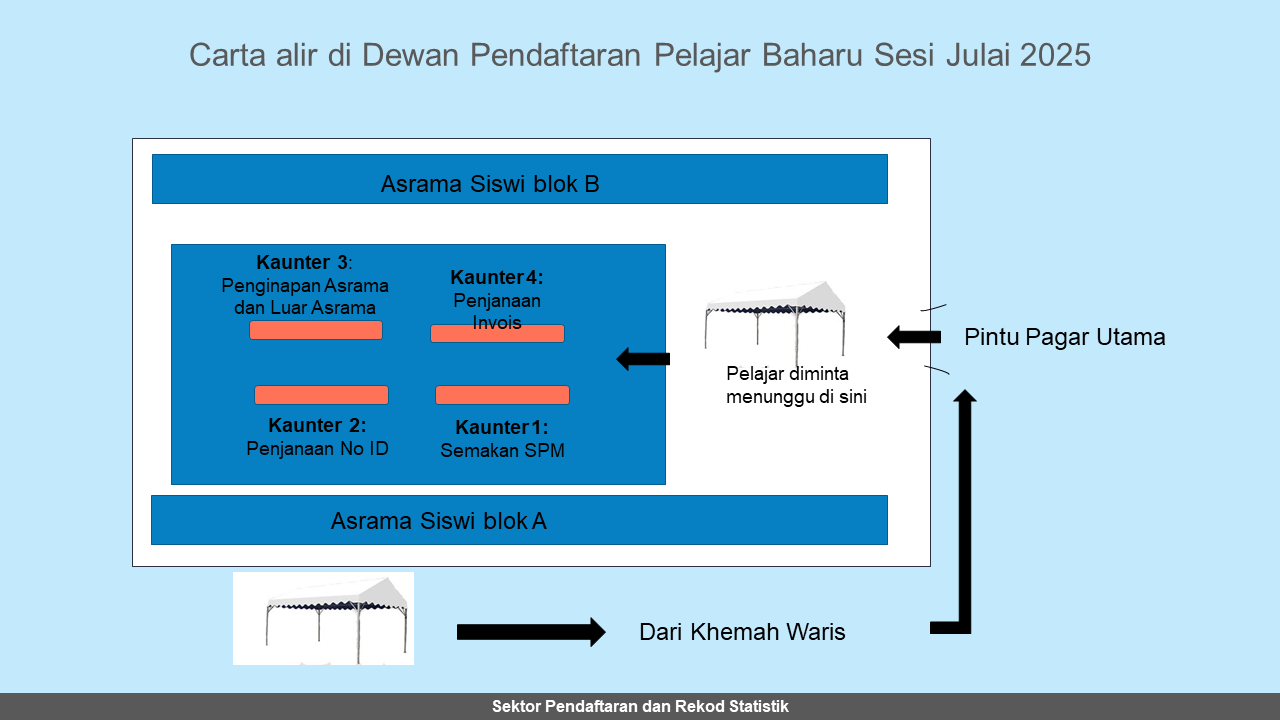 Carta alir di Dewan Pendaftaran Pelajar Baharu Sesi Julai 2025

Asrama Siswi blok B

Kaunter 3:
Penginapan Asrama dan Luar Asrama

Kaunter 4:
Penjanaan Invois

Kaunter 2:
Penjanaan No ID

Kaunter 1:
Semakan SPM

Pelajar diminta menunggu di sini

Pintu Pagar Utama

Asrama Siswi blok A

Dari Khemah Waris

Sektor Pendaftaran dan Rekod Statistik